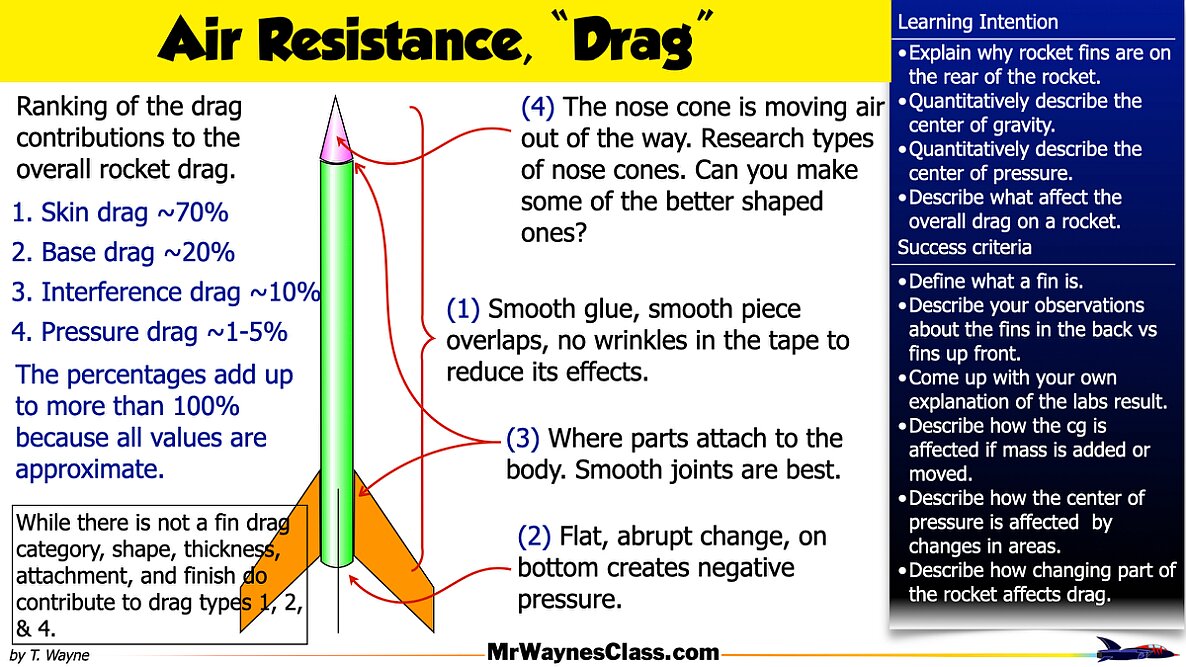 Air Resistance, "Drag"

Ranking of the drag contributions to the overall rocket drag.

1. Skin drag ~70%
2. Base drag ~20%
3. Interference drag ~10%
4. Pressure drag ~1-5%

The percentages add up to more than 100% because all values are approximate.

While there is not a fin drag category, shape, thickness, attachment, and finish do contribute to drag types 1, 2, & 4.

(4) The nose cone is moving air out of the way. Research types of nose cones. Can you make some of the better shaped ones?

(1) Smooth glue, smooth piece overlaps, no wrinkles in the tape to reduce its effects.

(3) Where parts attach to the body. Smooth joints are best.

(2) Flat, abrupt change, on bottom creates negative pressure.

Learning Intention
•Explain why rocket fins are on the rear of the rocket.
•Quantitatively describe the center of gravity.
•Quantitatively describe the center of pressure.
•Describe what affect the overall drag on a rocket.

Success criteria
•Define what a fin is.
•Describe your observations about the fins in the back vs fins up front.
•Come up with your own explanation of the labs result.
•Describe how the cg is affected if mass is added or moved.
•Describe how the center of pressure is affected by changes in areas.
•Describe how changing part of the rocket affects drag.

by T. Wayne

MrWaynesClass.com